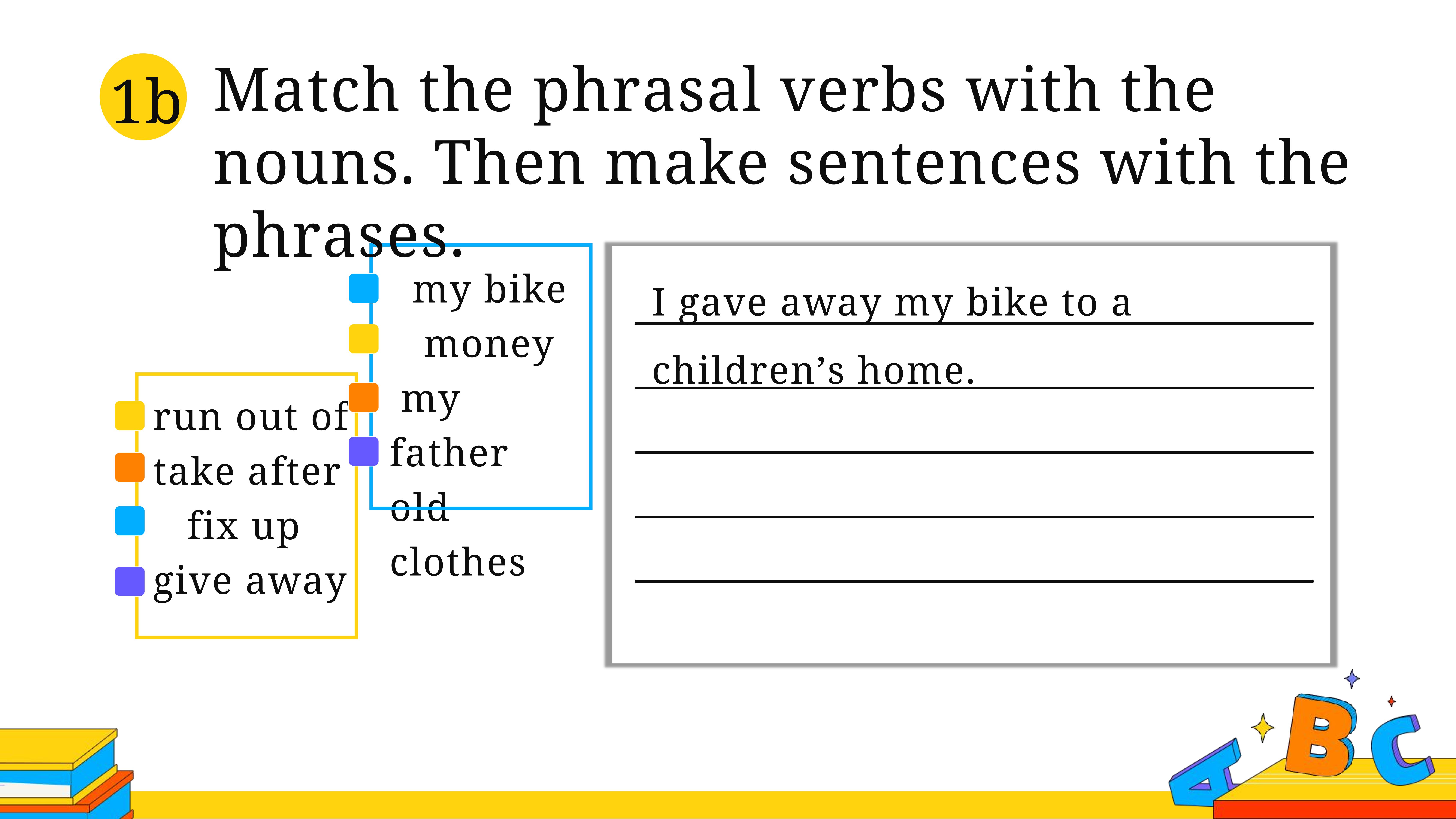 1b Match the phrasal verbs with the nouns. Then make sentences with the phrases.

run out of
take after
fix up
give away

my bike
money
my father
old clothes

I gave away my bike to a children's home.

A B C